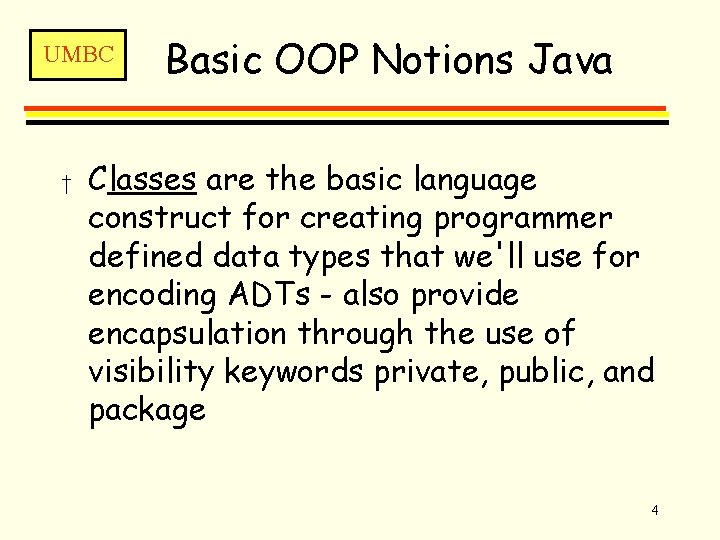 UMBC

Basic OOP Notions Java

† Classes are the basic language construct for creating programmer defined data types that we'll use for encoding ADTs - also provide encapsulation through the use of visibility keywords private, public, and package

4